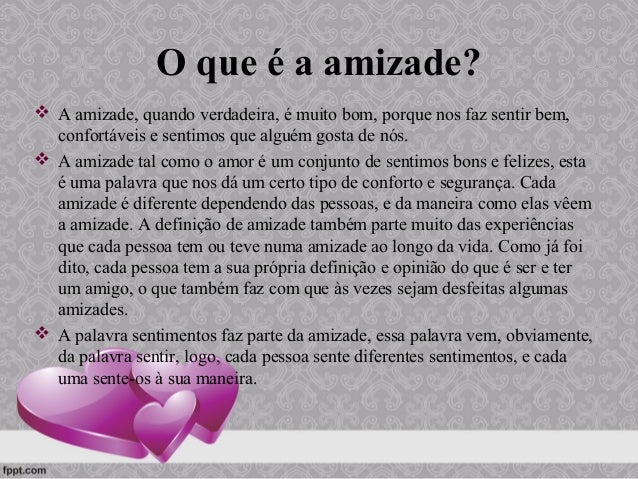 O que é a amizade?

❖ A amizade, quando verdadeira, é muito bom, porque nos faz sentir bem, confortáveis e sentimos que alguém gosta de nós.

❖ A amizade tal como o amor é um conjunto de sentimos bons e felizes, esta é uma palavra que nos dá um certo tipo de conforto e segurança. Cada amizade é diferente dependendo das pessoas, e da maneira como elas vêem a amizade. A definição de amizade também parte muito das experiências que cada pessoa tem ou teve numa amizade ao longo da vida. Como já foi dito, cada pessoa tem a sua própria definição e opinião do que é ser e ter um amigo, o que também faz com que às vezes sejam desfeitas algumas amizades.

❖ A palavra sentimentos faz parte da amizade, essa palavra vem, obviamente, da palavra sentir, logo, cada pessoa sente diferentes sentimentos, e cada uma sente-os à sua maneira.

fppt.com